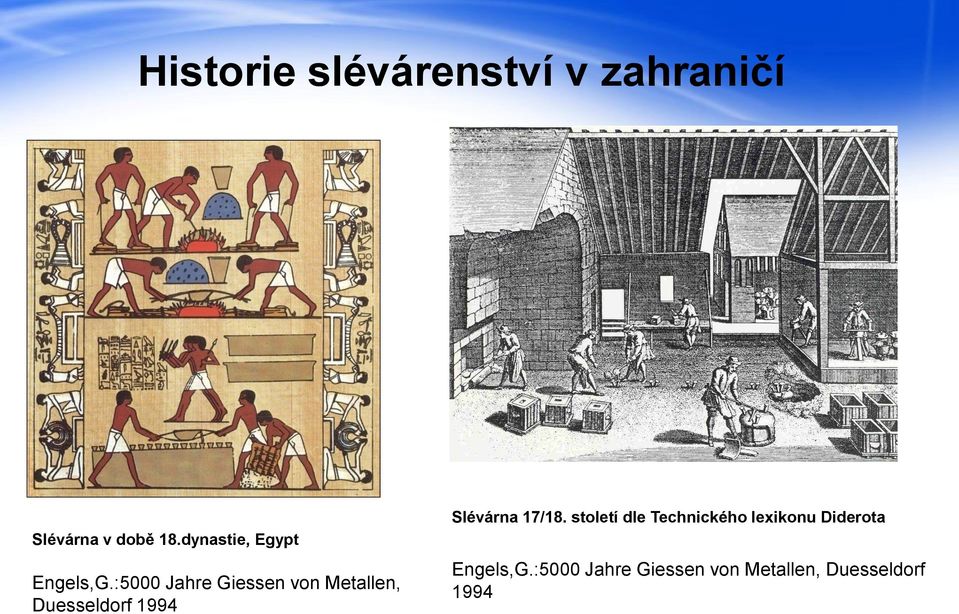 Historie slévárenství v zahraničí

Slévárna v době 18.dynastie, Egypt

Engels,G.:5000 Jahre Giessen von Metallen, Duesseldorf 1994

Slévárna 17/18. století dle Technického lexikonu Diderota

Engels,G.:5000 Jahre Giessen von Metallen, Duesseldorf 1994